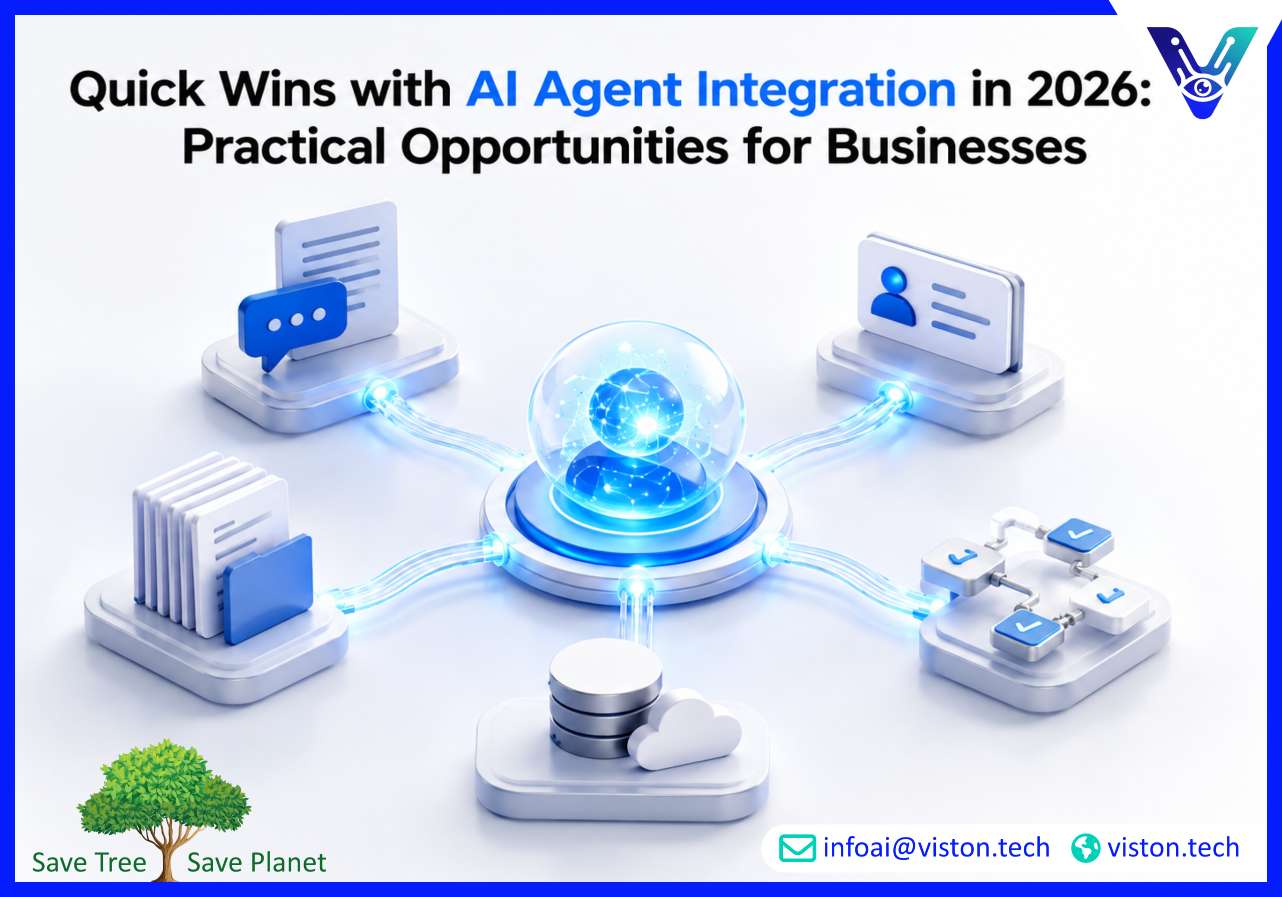 Quick Wins with AI Agent Integration in 2026: Practical Opportunities for Businesses

Save Tree Save Planet

infoai@viston.tech viston.tech